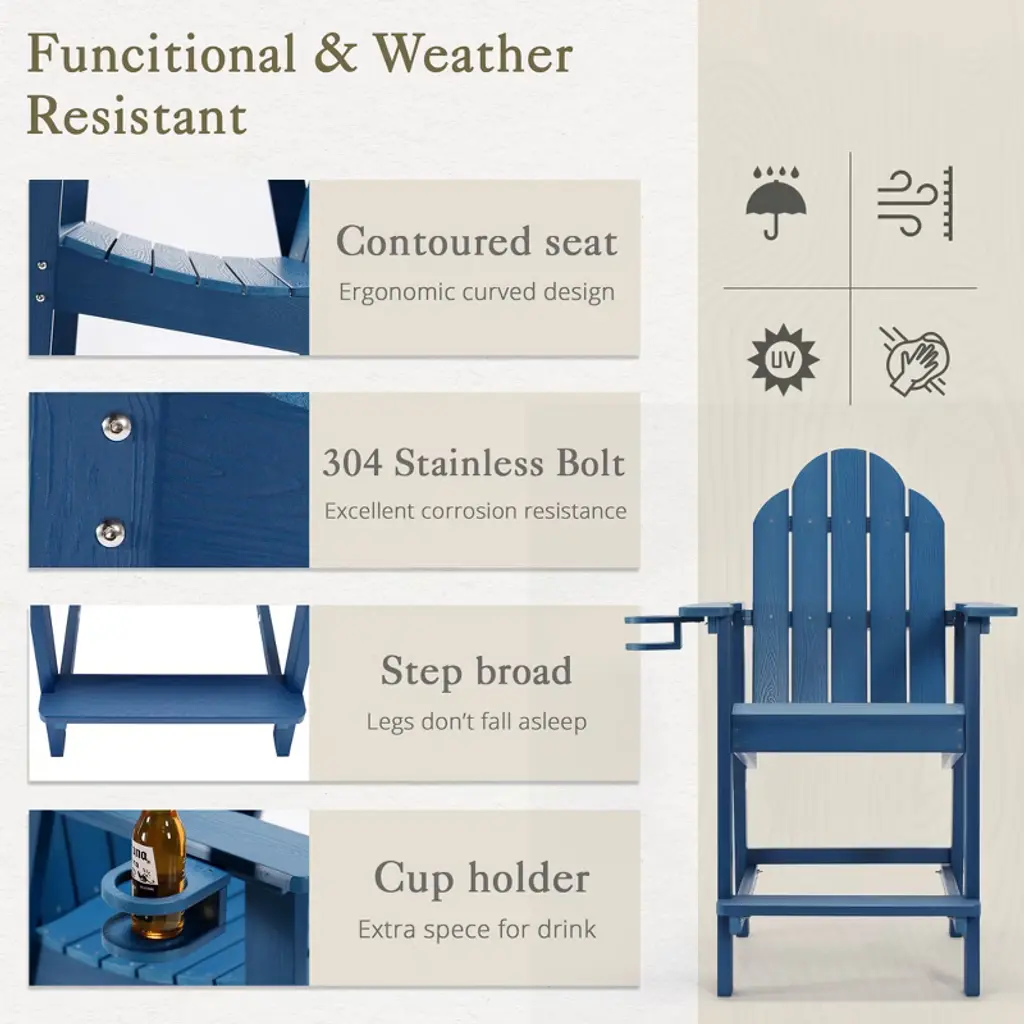 Funcitional & Weather Resistant

Contoured seat
Ergonomic curved design

304 Stainless Bolt
Excellent corrosion resistance

Step broad
Legs don't fall asleep

Cup holder
Extra spece for drink

UV